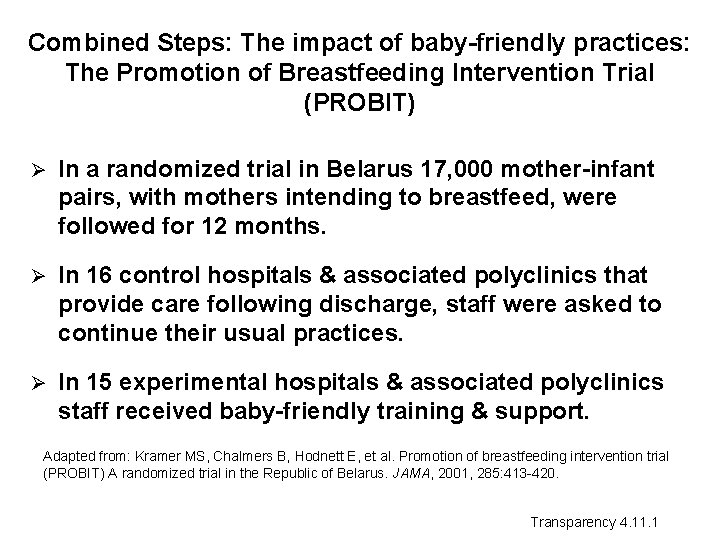 Combined Steps: The impact of baby-friendly practices: The Promotion of Breastfeeding Intervention Trial (PROBIT)

➢ In a randomized trial in Belarus 17,000 mother-infant pairs, with mothers intending to breastfeed, were followed for 12 months.

➢ In 16 control hospitals & associated polyclinics that provide care following discharge, staff were asked to continue their usual practices.

➢ In 15 experimental hospitals & associated polyclinics staff received baby-friendly training & support.

Adapted from: Kramer MS, Chalmers B, Hodnett E, et al. Promotion of breastfeeding intervention trial (PROBIT) A randomized trial in the Republic of Belarus. JAMA, 2001, 285:413-420.

Transparency 4.11.1